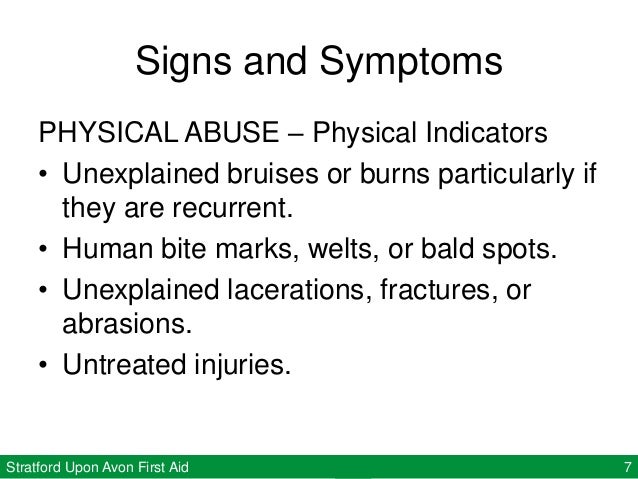 Signs and Symptoms

PHYSICAL ABUSE – Physical Indicators

• Unexplained bruises or burns particularly if they are recurrent.
• Human bite marks, welts, or bald spots.
• Unexplained lacerations, fractures, or abrasions.
• Untreated injuries.

Stratford Upon Avon First Aid 7